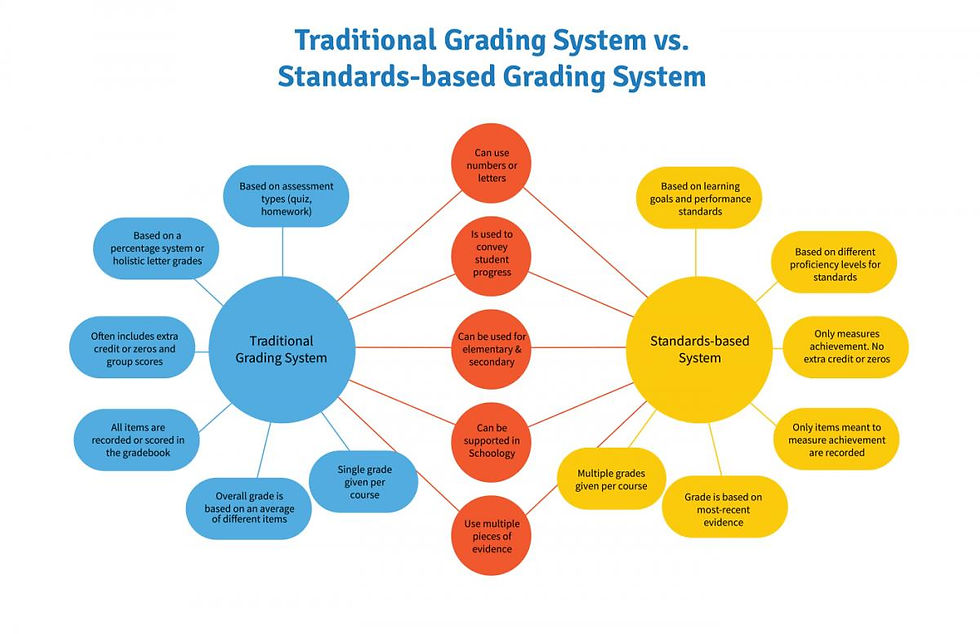 Traditional Grading System vs. Standards-based Grading System

Traditional Grading System

Based on assessment types (quiz, homework)

Based on a percentage system or holistic letter grades

Often includes extra credit or zeros and group scores

All items are recorded or scored in the gradebook

Overall grade is based on an average of different items

Single grade given per course

Can use numbers or letters

Is used to convey student progress

Can be used for elementary & secondary

Can be supported in Schoology

Use multiple pieces of evidence

Standards-based System

Based on learning goals and performance standards

Based on different proficiency levels for standards

Only measures achievement. No extra credit or zeros

Only items meant to measure achievement are recorded

Grade is based on most-recent evidence

Multiple grades given per course